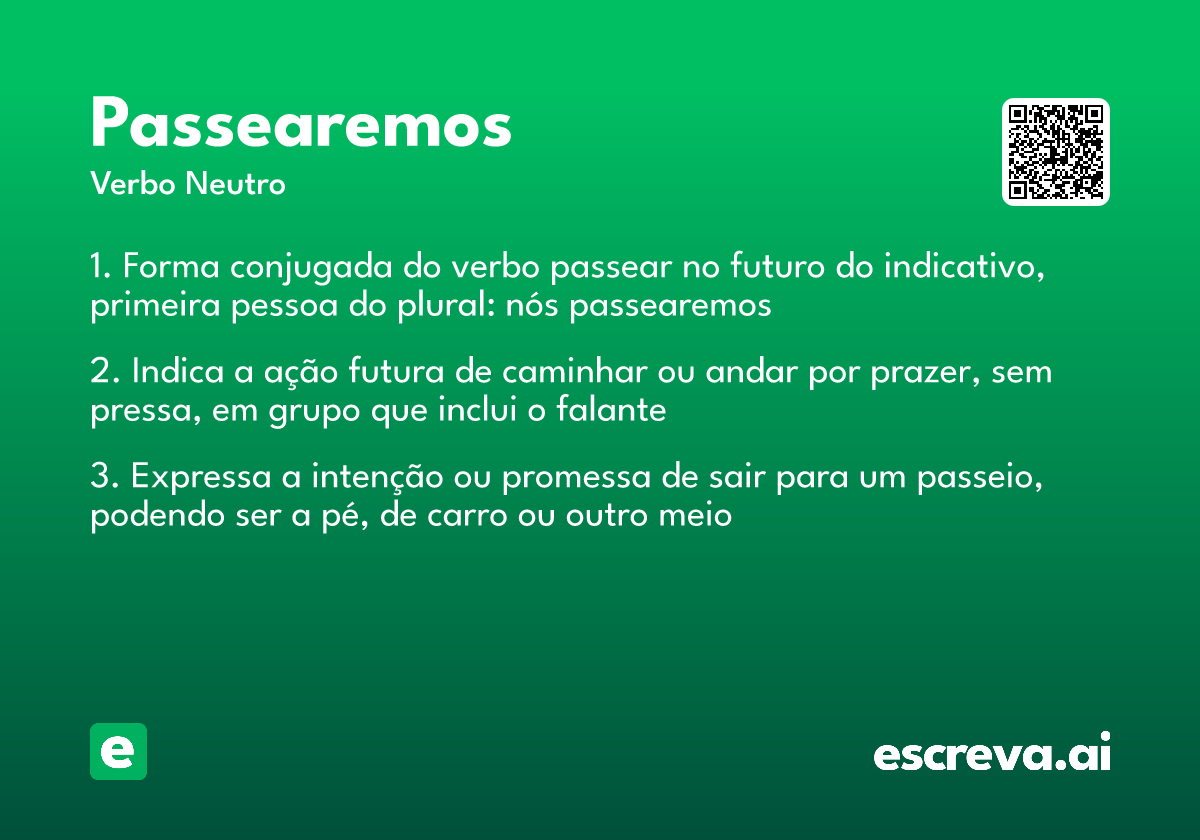 Passearemos
Verbo Neutro

1. Forma conjugada do verbo passear no futuro do indicativo, primeira pessoa do plural: nós passearemos

2. Indica a ação futura de caminhar ou andar por prazer, sem pressa, em grupo que inclui o falante

3. Expressa a intenção ou promessa de sair para um passeio, podendo ser a pé, de carro ou outro meio

e

escreva.ai